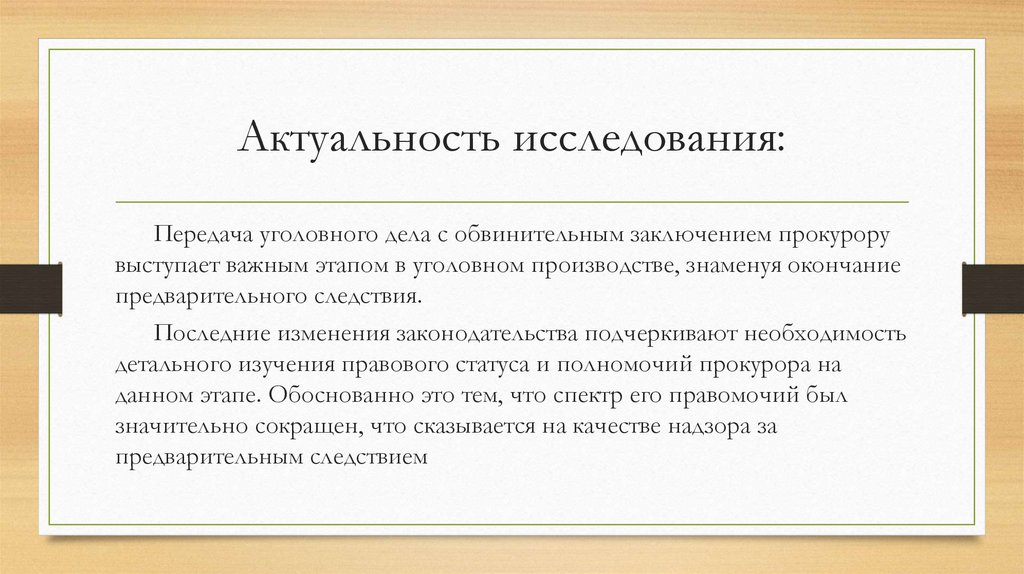 Актуальность исследования:

Передача уголовного дела с обвинительным заключением прокурору выступает важным этапом в уголовном производстве, знаменуя окончание предварительного следствия.

Последние изменения законодательства подчеркивают необходимость детального изучения правового статуса и полномочий прокурора на данном этапе. Обоснованно это тем, что спектр его правомочий был значительно сокращен, что сказывается на качестве надзора за предварительным следствием